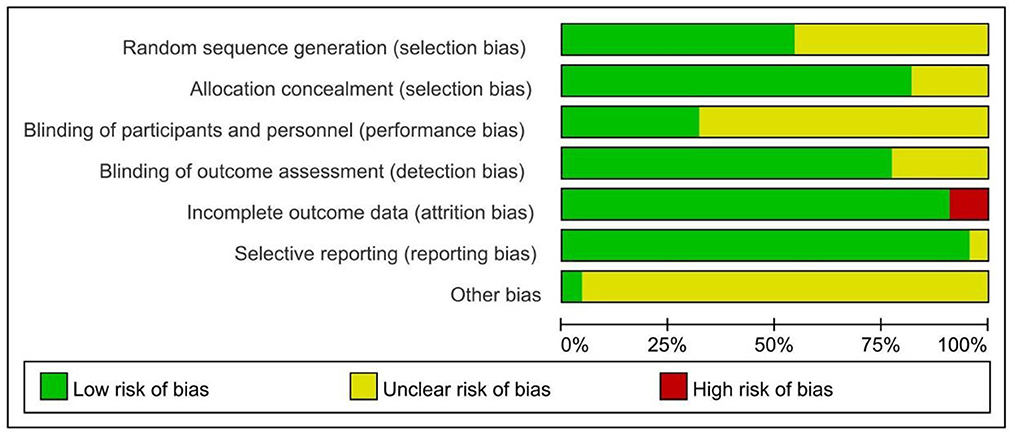 Random sequence generation (selection bias)
Allocation concealment (selection bias)
Blinding of participants and personnel (performance bias)
Blinding of outcome assessment (detection bias)
Incomplete outcome data (attrition bias)
Selective reporting (reporting bias)
Other bias

0% 25% 50% 75% 100%

Low risk of bias
Unclear risk of bias
High risk of bias